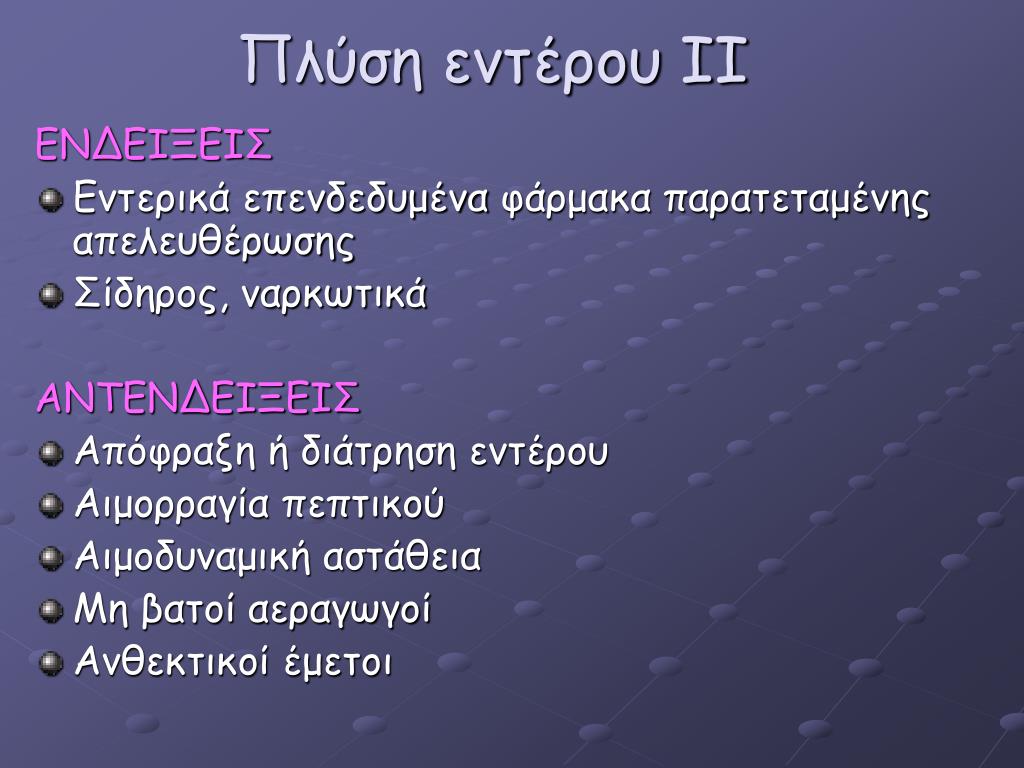 Πλύση εντέρου ΙΙ

ΕΝΔΕΙΞΕΙΣ

Εντερικά επενδεδυμένα φάρμακα παρατεταμένης απελευθέρωσης

Σίδηρος, ναρκωτικά

ΑΝΤΕΝΔΕΙΞΕΙΣ

Απόφραξη ή διάτρηση εντέρου

Αιμορραγία πεπτικού

Αιμοδυναμική αστάθεια

Μη βατοί αεραγωγοί

Ανθεκτικοί έμετοι